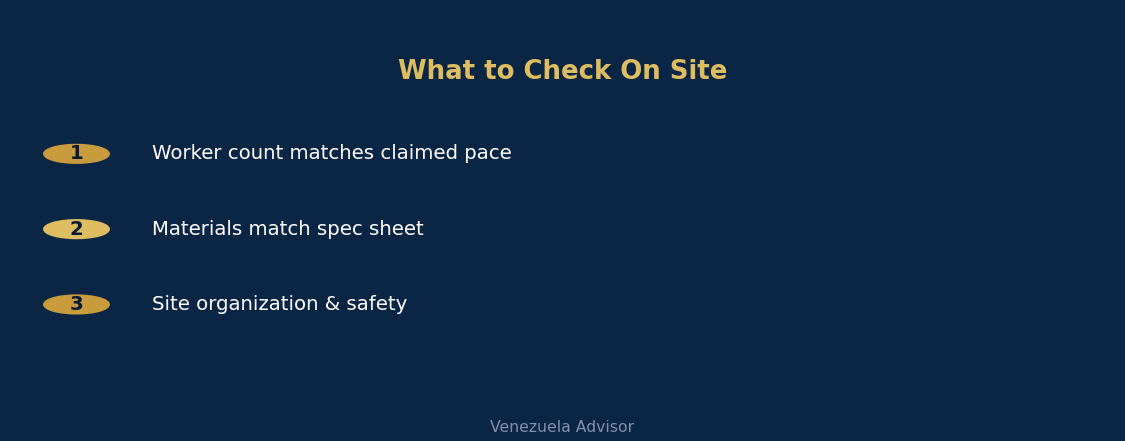 What to Check On Site

1 Worker count matches claimed pace

2 Materials match spec sheet

3 Site organization & safety

Venezuela Advisor